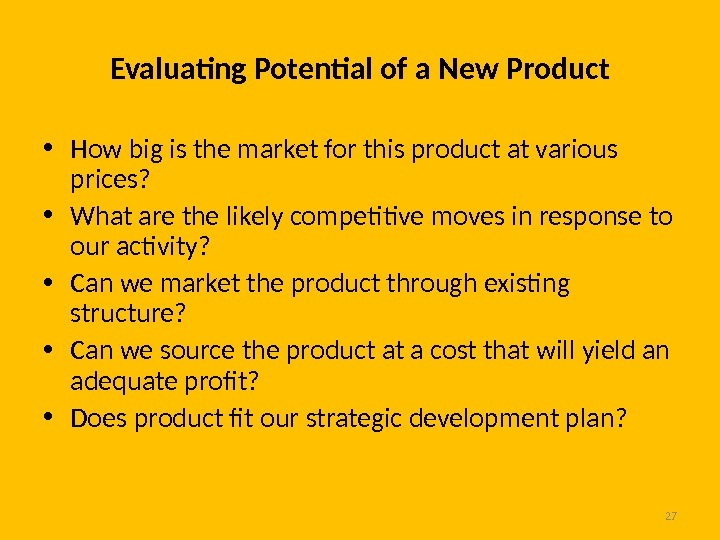 Evaluating Potential of a New Product

• How big is the market for this product at various prices?
• What are the likely competitive moves in response to our activity?
• Can we market the product through existing structure?
• Can we source the product at a cost that will yield an adequate profit?
• Does product fit our strategic development plan?

27